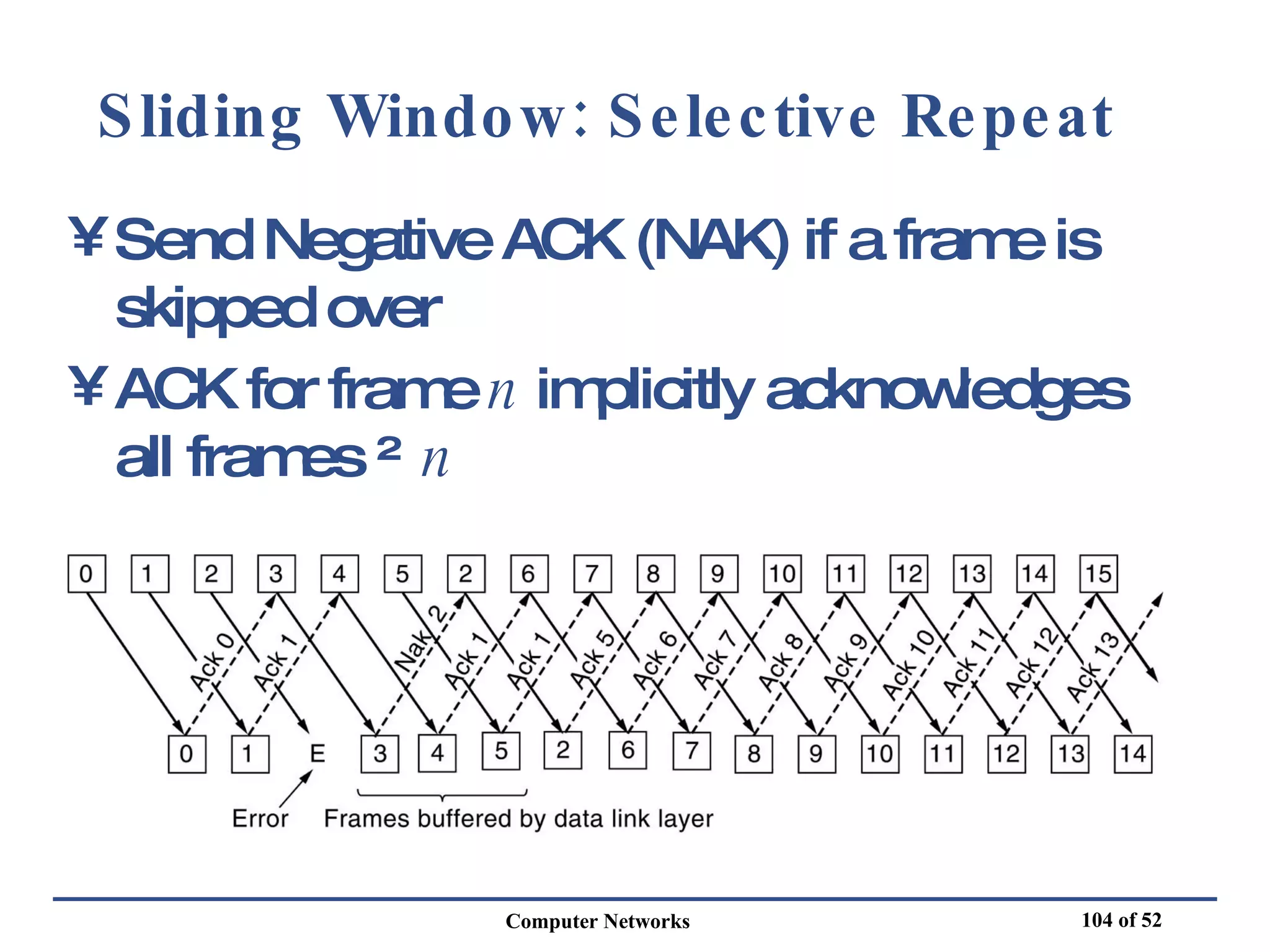 Sliding Window: Selective Repeat

¥ Send Negative ACK (NAK) if a frame is skipped over

¥ ACK for frame $n$ implicitly acknowledges all frames ² $n$

0 1 2 3 4 5 2 6 7 8 9 10 11 12 13 14 15

Ack 0 Ack 1 Nak 2 Ack 1 Ack 1 Ack 5 Ack 6 Ack 7 Ack 8 Ack 9 Ack 10 Ack 11 Ack 12 Ack 13

0 1 E 3 4 5 2 6 7 8 9 10 11 12 13 14

Error Frames buffered by data link layer

Computer Networks 104 of 52